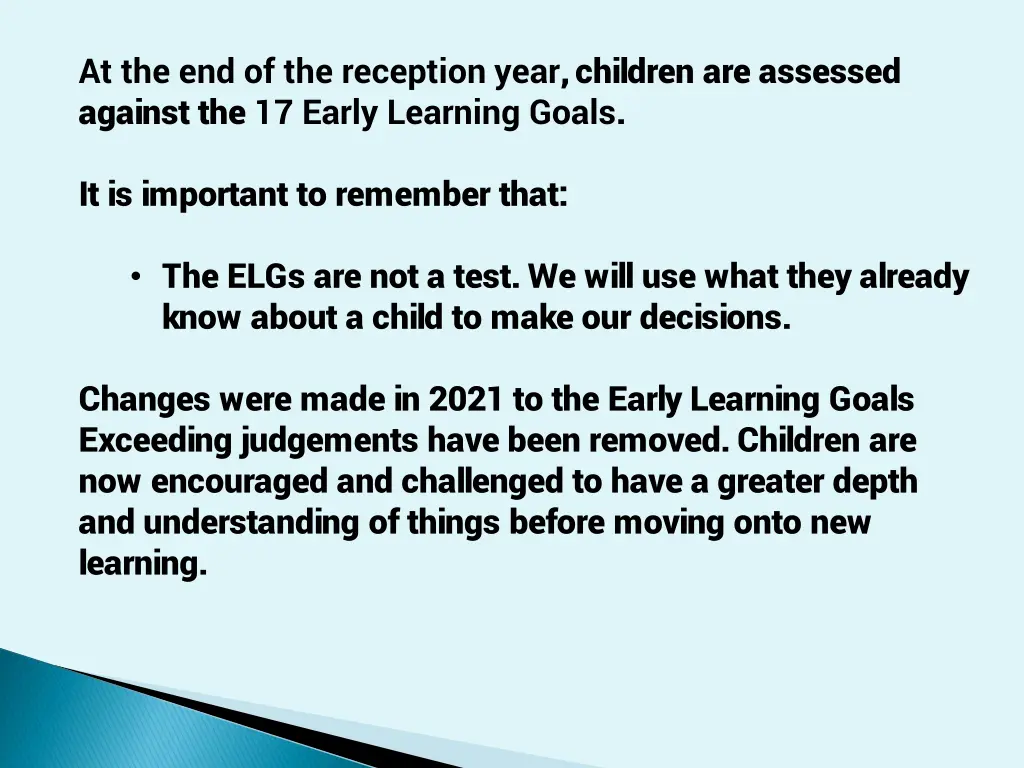 At the end of the reception year, children are assessed against the 17 Early Learning Goals.

It is important to remember that:

• The ELGs are not a test. We will use what they already know about a child to make our decisions.

Changes were made in 2021 to the Early Learning Goals Exceeding judgements have been removed. Children are now encouraged and challenged to have a greater depth and understanding of things before moving onto new learning.